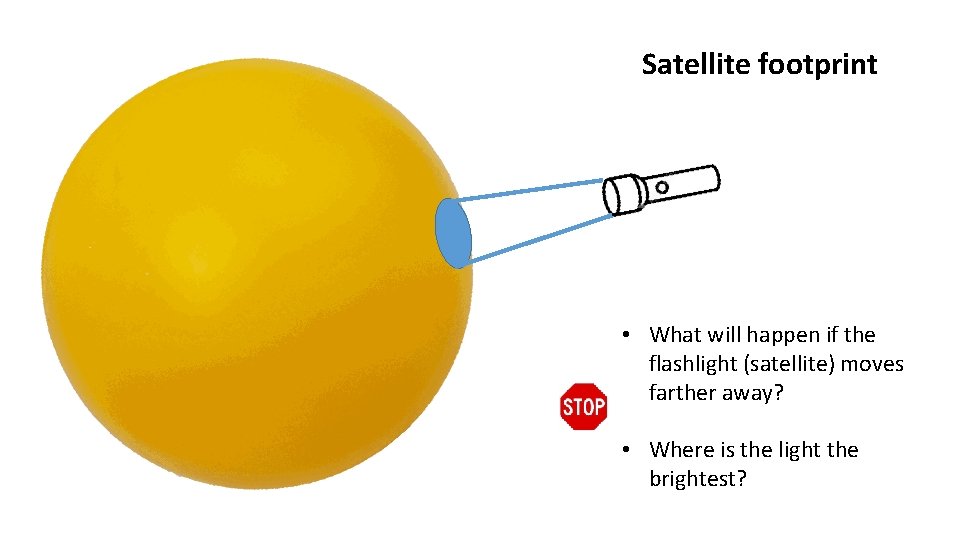 Satellite footprint

STOP

• What will happen if the flashlight (satellite) moves farther away?

• Where is the light the brightest?